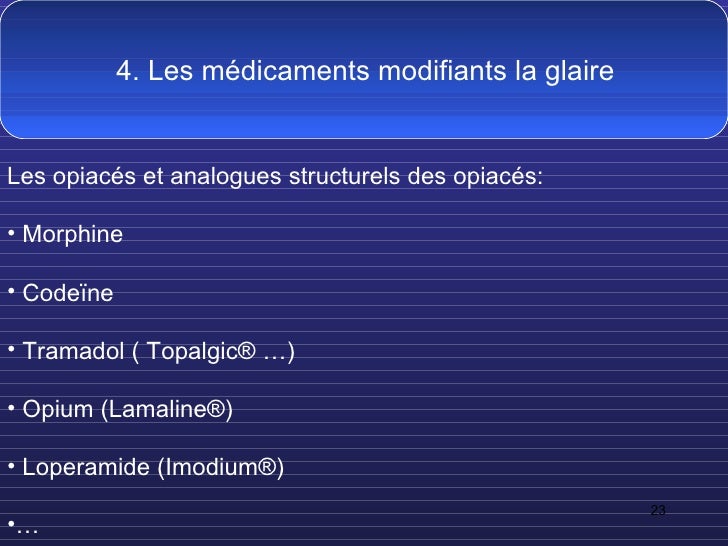 4. Les médicaments modifiants la glaire

Les opiacés et analogues structurels des opiacés:

• Morphine

• Codeïne

• Tramadol ( Topalgic® …)

• Opium (Lamaline®)

• Loperamide (Imodium®)

•…

23